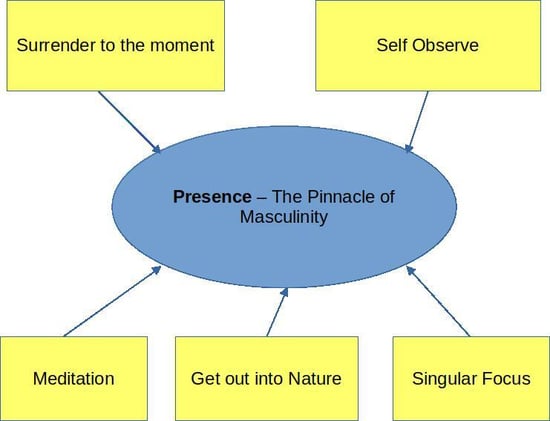 Surrender to the moment

Self Observe

Presence – The Pinnacle of Masculinity

Meditation

Get out into Nature

Singular Focus